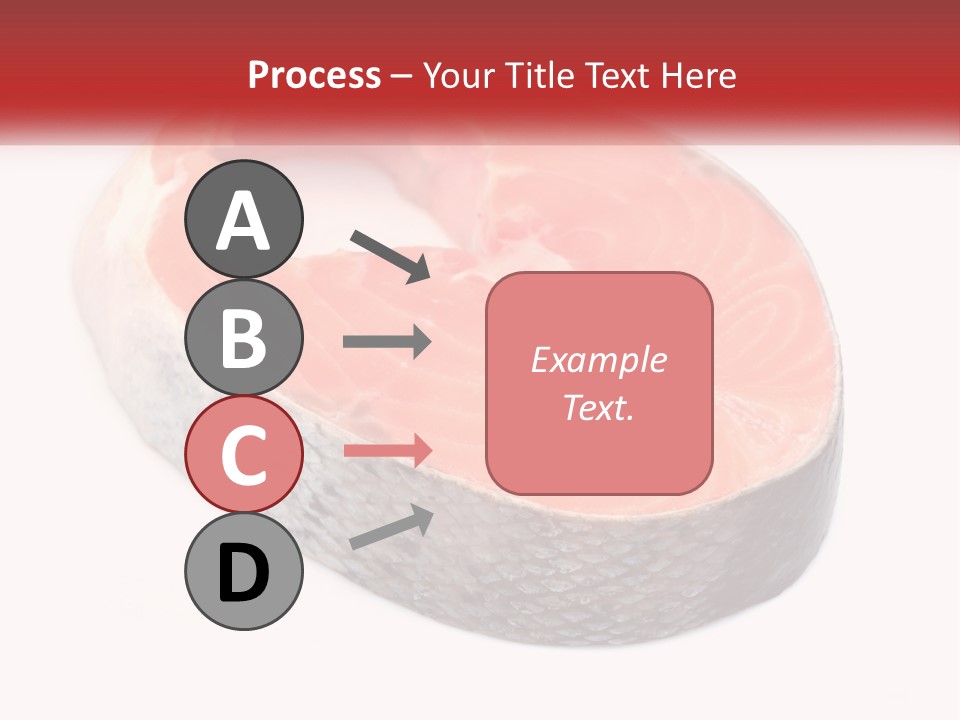 Process – Your Title Text Here

A

B

C

D

Example Text.